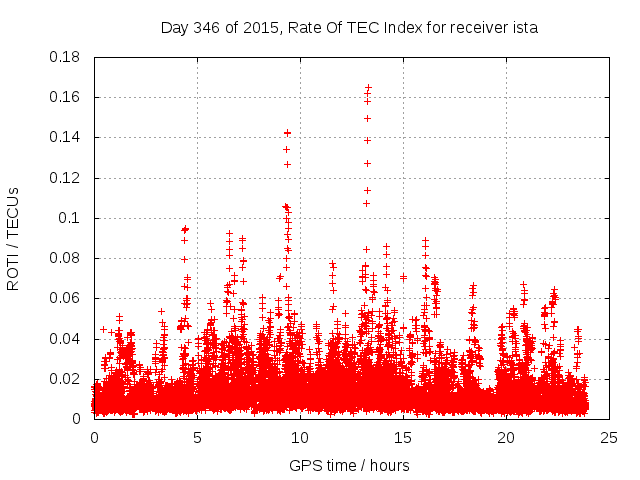 Day 346 of 2015, Rate Of TEC Index for receiver ista

ROTI / TECUs

0.18
0.16
0.14
0.12
0.1
0.08
0.06
0.04
0.02
0

0
5
10
15
20
25

GPS time / hours